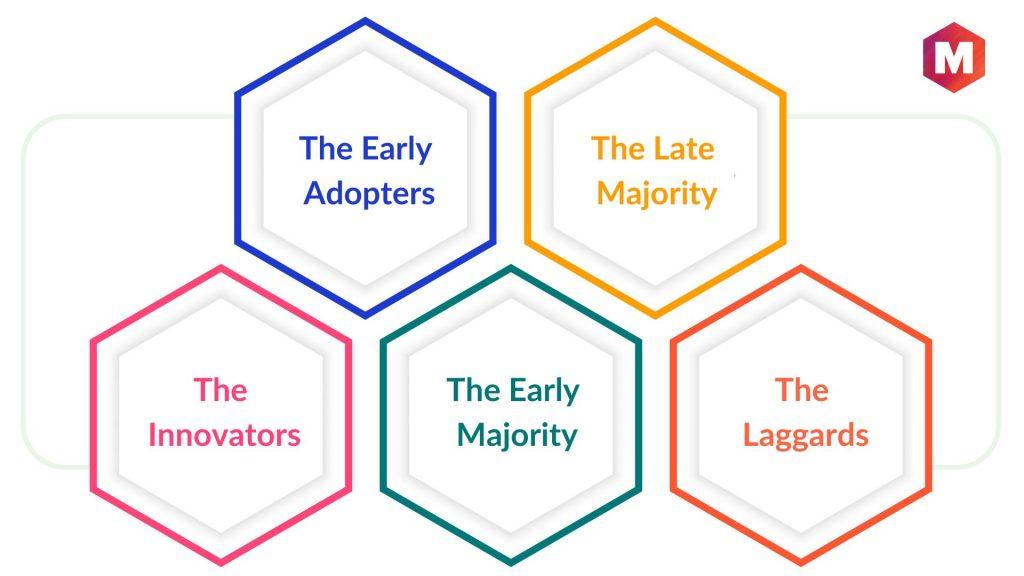 M

The Early Adopters

The Late Majority

The Innovators

The Early Majority

The Laggards